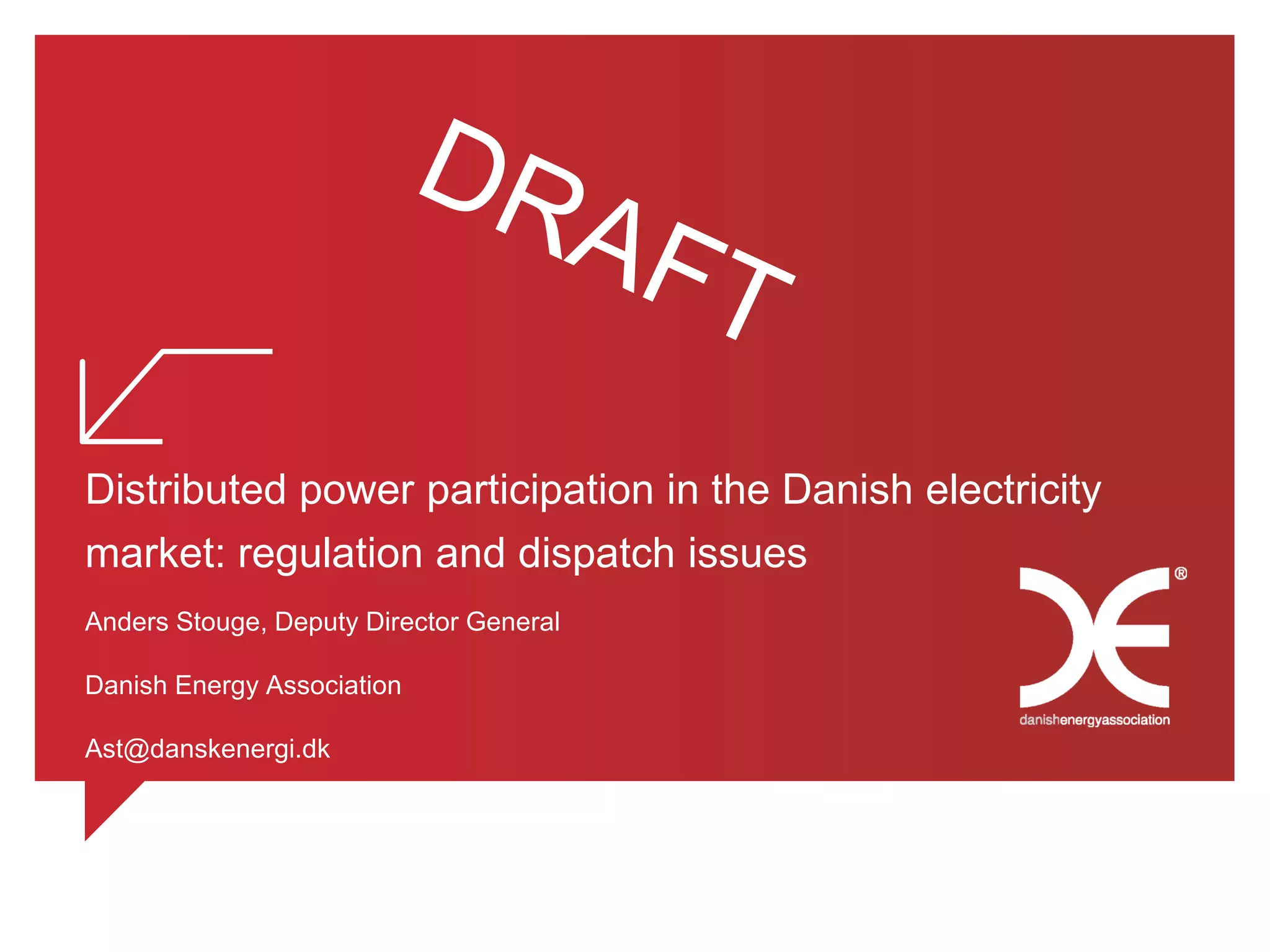 DRAFT

Distributed power participation in the Danish electricity market: regulation and dispatch issues

Anders Stouge, Deputy Director General

Danish Energy Association

Ast@danskenergi.dk

®

danishenergyassociation